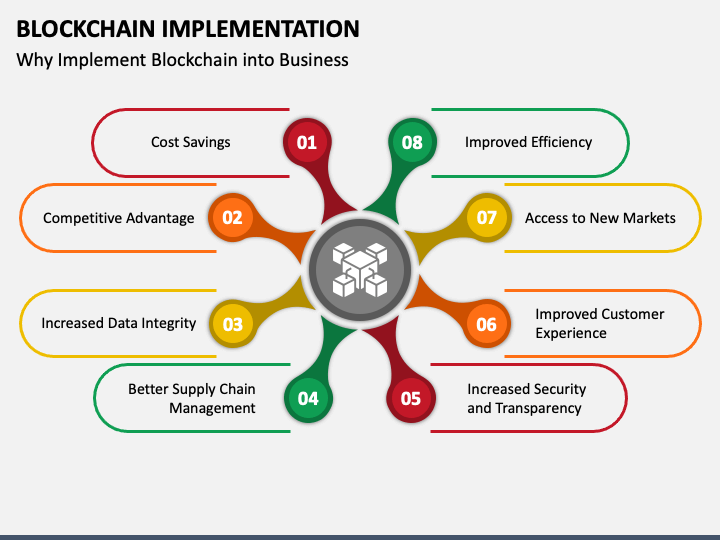 BLOCKCHAIN IMPLEMENTATION

Why Implement Blockchain into Business

Cost Savings 01

Competitive Advantage 02

Increased Data Integrity 03

Better Supply Chain Management 04

05 Increased Security and Transparency

06 Improved Customer Experience

07 Access to New Markets

08 Improved Efficiency